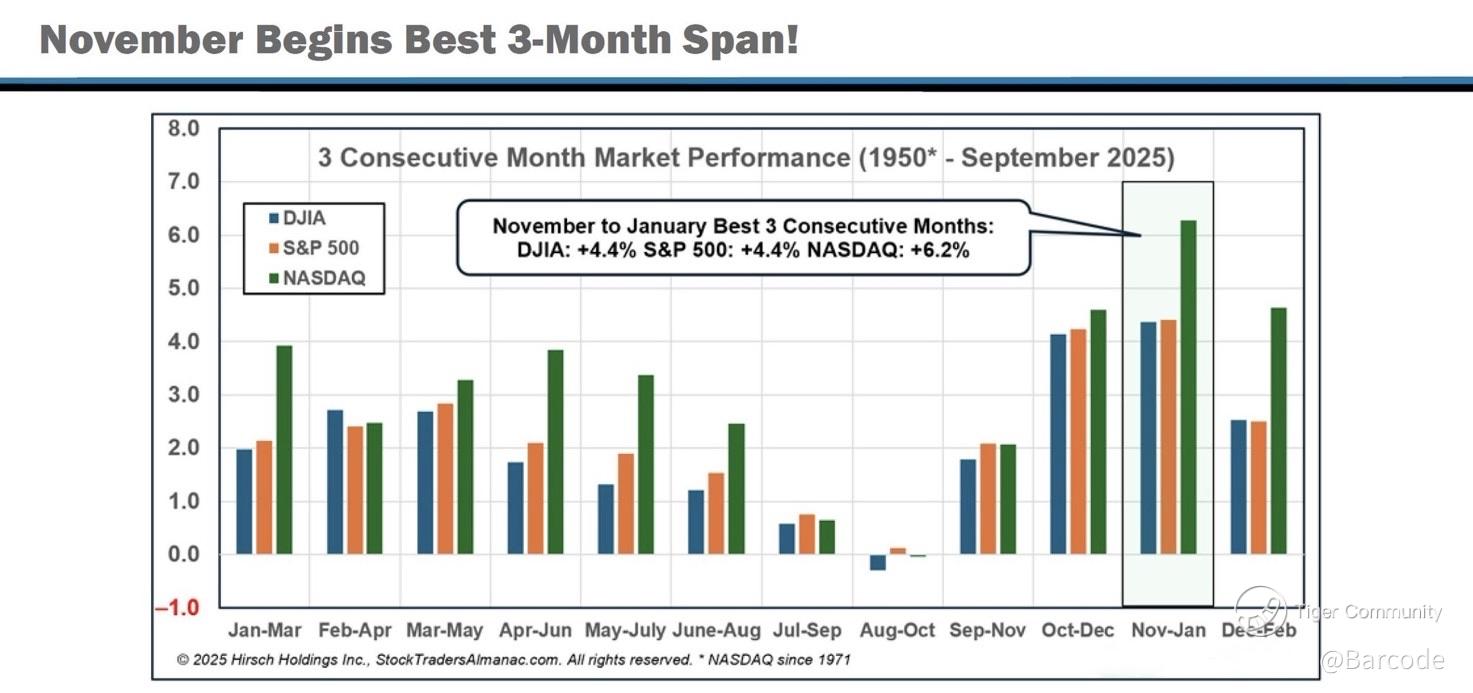 November Begins Best 3-Month Span!

3 Consecutive Month Market Performance (1950* - September 2025)

DJIA
S&P 500
NASDAQ

November to January Best 3 Consecutive Months:
DJIA: +4.4% S&P 500: +4.4% NASDAQ: +6.2%

8.0
7.0
6.0
5.0
4.0
3.0
2.0
1.0
0.0
-1.0

Jan-Mar Feb-Apr Mar-May Apr-Jun May-July June-Aug Jul-Sep Aug-Oct Sep-Nov Oct-Dec Nov-Jan Dec-Feb

© 2025 Hirsch Holdings Inc., StockTradersAlmanac.com. All rights reserved. * NASDAQ since 1971

Tiger Community
@Barcode